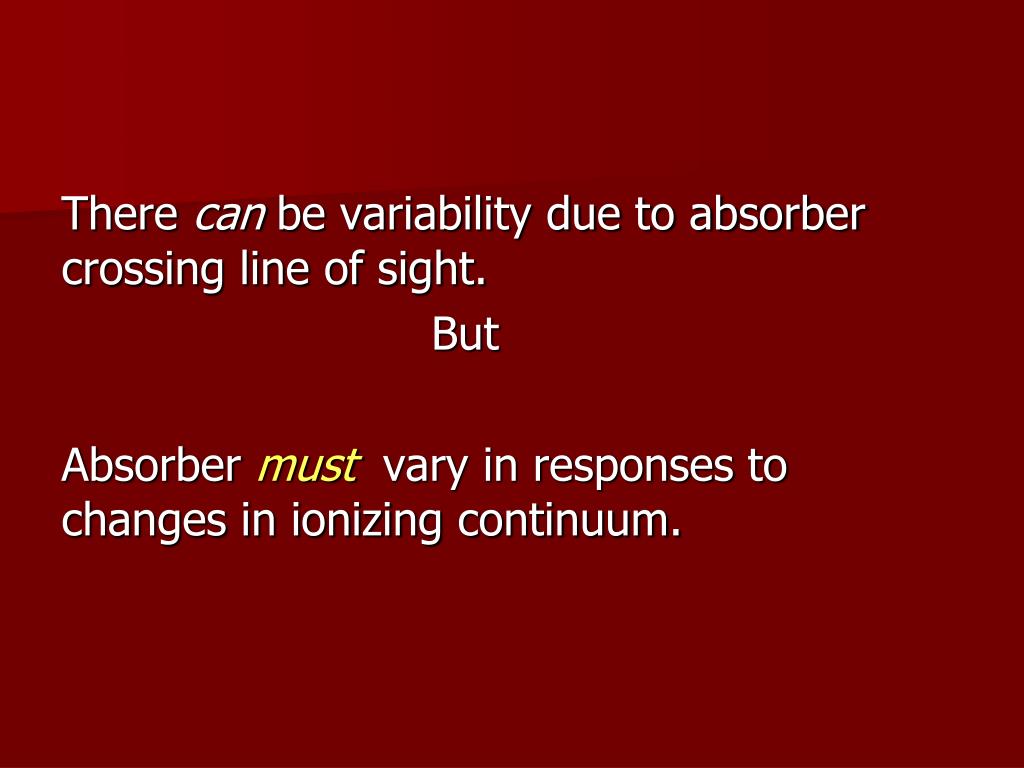 There can be variability due to absorber crossing line of sight.

But

Absorber must vary in responses to changes in ionizing continuum.